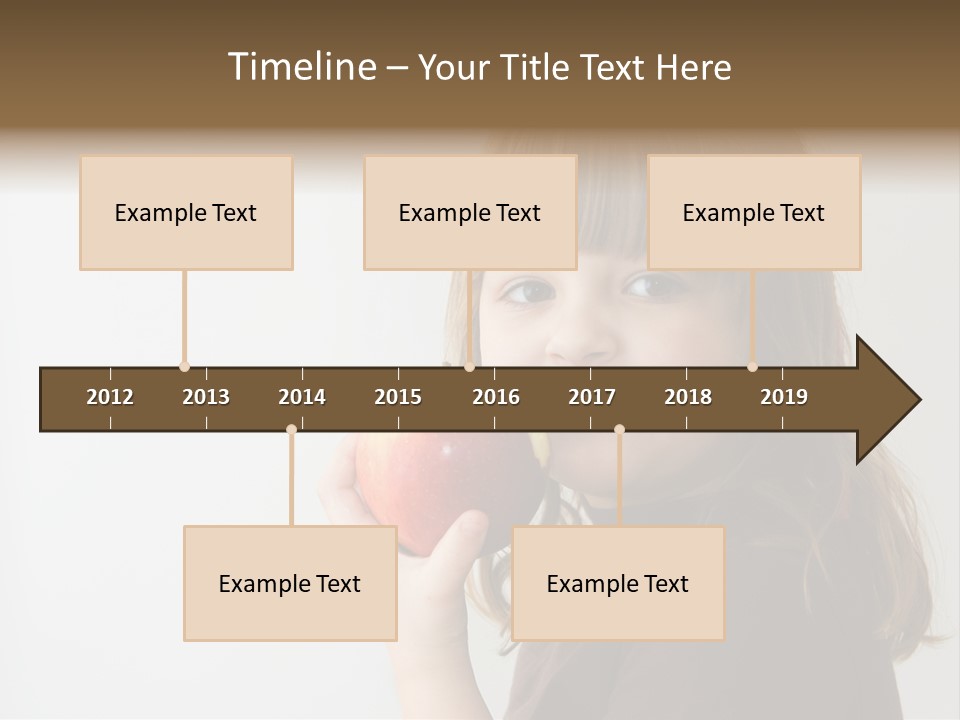 Timeline – Your Title Text Here

Example Text

Example Text

Example Text

2012 2013 2014 2015 2016 2017 2018 2019

Example Text

Example Text